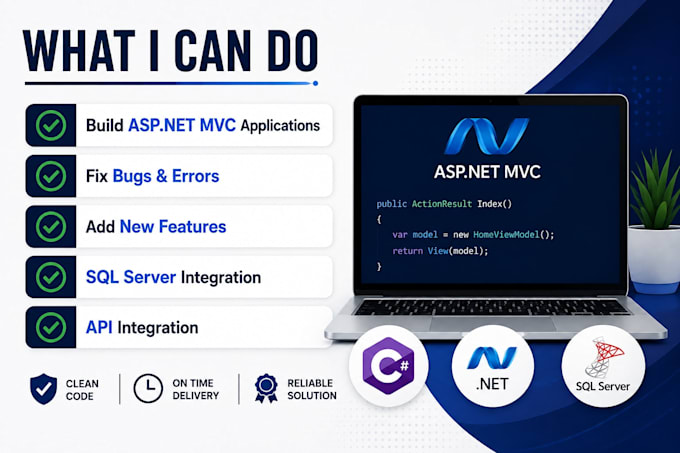 WHAT I CAN DO

Build ASP.NET MVC Applications

Fix Bugs & Errors

Add New Features

SQL Server Integration

API Integration

CLEAN CODE

ON TIME DELIVERY

RELIABLE SOLUTION

ASP.NET MVC

public ActionResult Index()
{
var model = new HomeViewModel();
return View(model);
}

C#

.NET

SQL Server